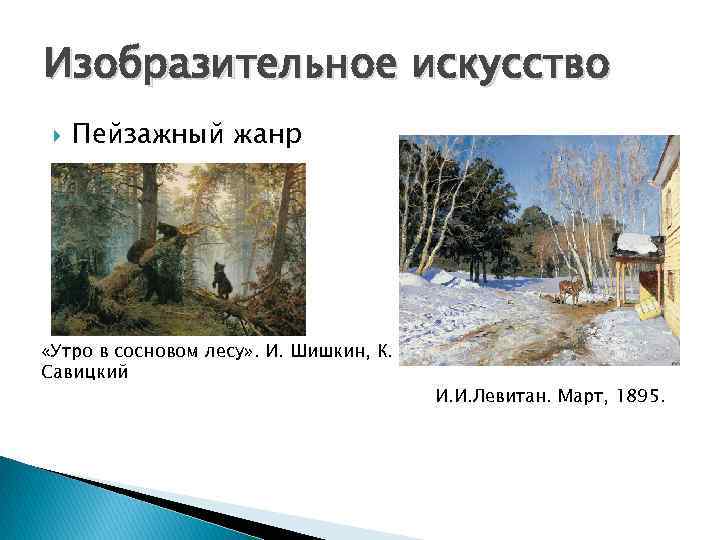 Изобразительное искусство

Пейзажный жанр

«Утро в сосновом лесу». И. Шишкин, К. Савицкий

И.И.Левитан. Март, 1895.